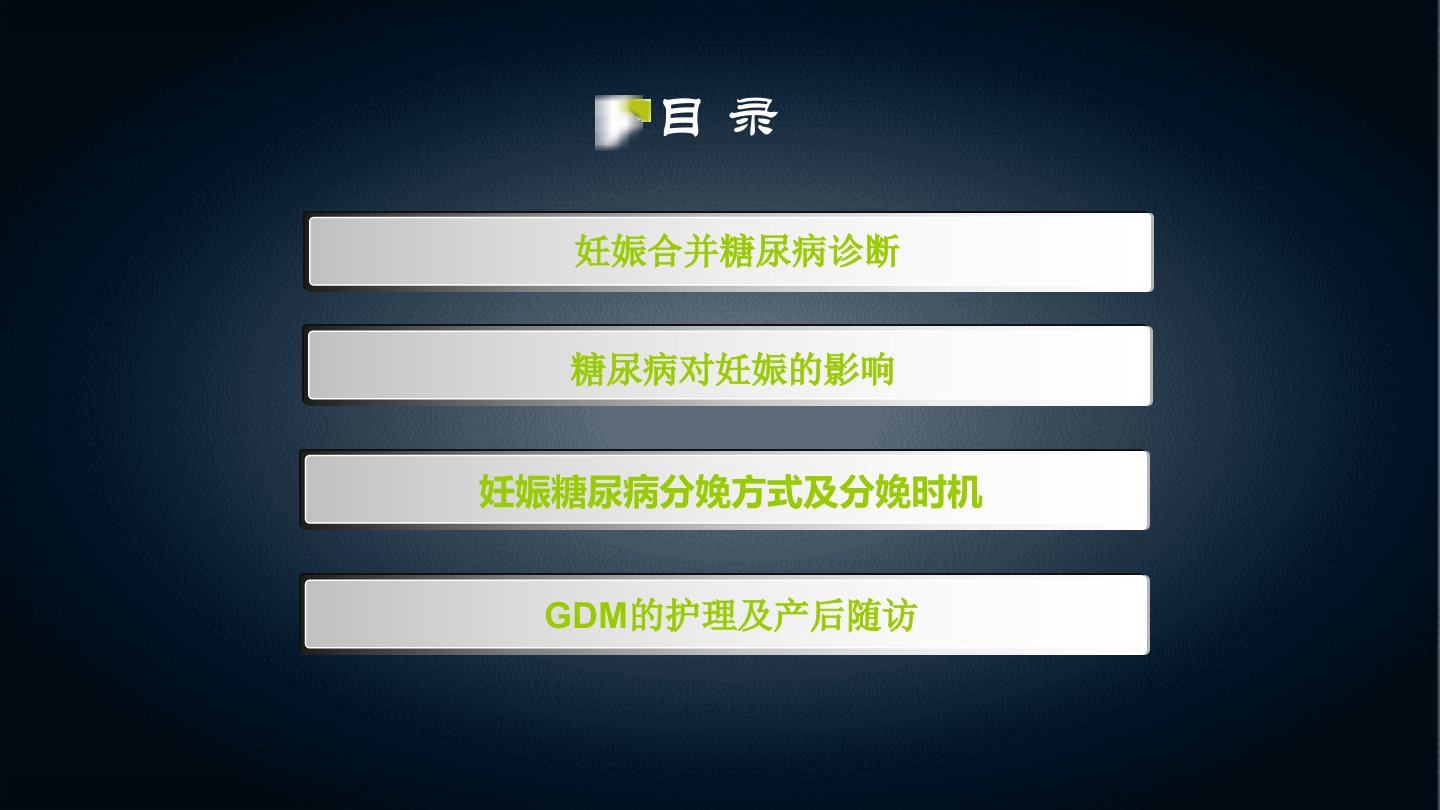 目 录

妊娠合并糖尿病诊断

糖尿病对妊娠的影响

妊娠糖尿病分娩方式及分娩时机

GDM的护理及产后随访